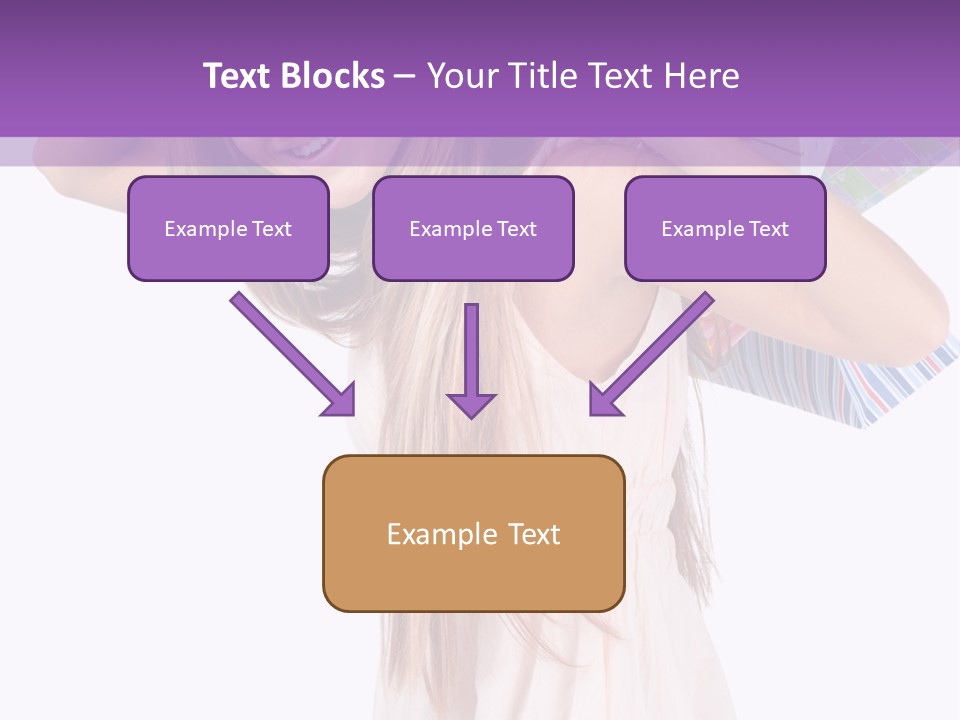 Text Blocks – Your Title Text Here

Example Text

Example Text

Example Text

Example Text